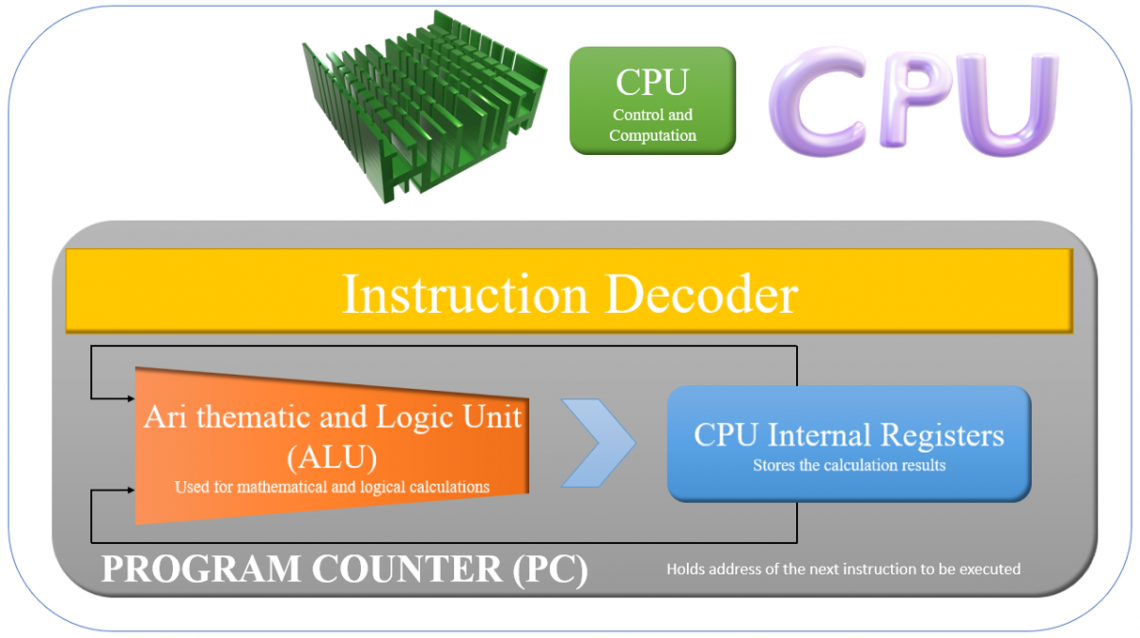 CPU
Control and Computation

CPU

Instruction Decoder

Ari thematic and Logic Unit (ALU)
Used for mathematical and logical calculations

CPU Internal Registers
Stores the calculation results

PROGRAM COUNTER (PC)

Holds address of the next instruction to be executed